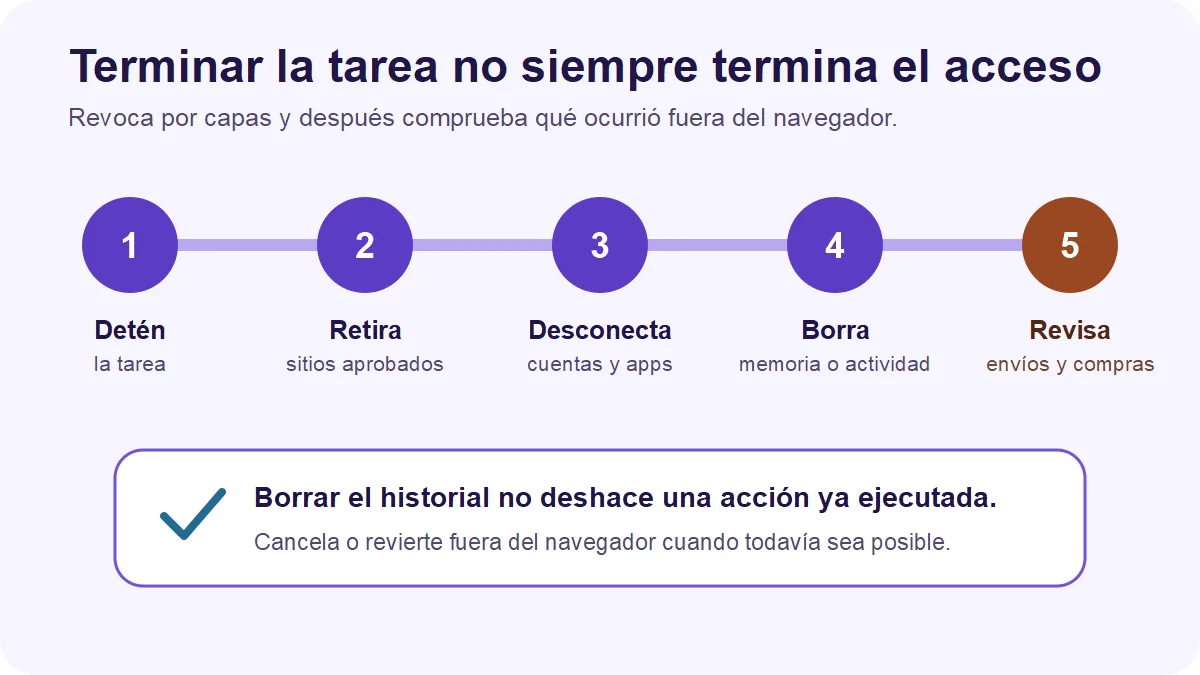 Terminar la tarea no siempre termina el acceso

Revoca por capas y después comprueba qué ocurrió fuera del navegador.

1
Detén
la tarea

2
Retira
sitios aprobados

3
Desconecta
cuentas y apps

4
Borra
memoria o actividad

5
Revisa
envíos y compras

Borrar el historial no deshace una acción ya ejecutada.

Cancela o revierte fuera del navegador cuando todavía sea posible.